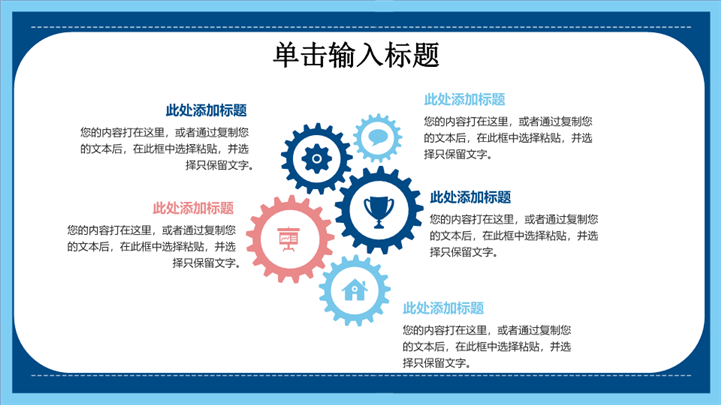 单击输入标题

此处添加标题

您的内容打在这里，或者通过复制您的文本后，在此框中选择粘贴，并选择只保留文字。

此处添加标题

您的内容打在这里，或者通过复制您的文本后，在此框中选择粘贴，并选择只保留文字。

此处添加标题

您的内容打在这里，或者通过复制您的文本后，在此框中选择粘贴，并选择只保留文字。

此处添加标题

您的内容打在这里，或者通过复制您的文本后，在此框中选择粘贴，并选择只保留文字。

此处添加标题

您的内容打在这里，或者通过复制您的文本后，在此框中选择粘贴，并选择只保留文字。